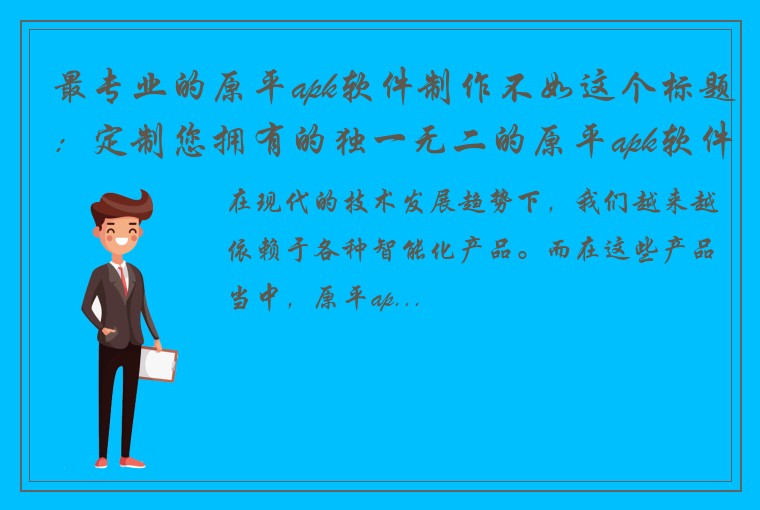 最专业的原平apk软件制作不如这个标题：定制您拥有的独一无二的原平apk软件

在现代的技术发展趋势下，我们越来越依赖于各种智能化产品。而在这些产品当中，原平ap...